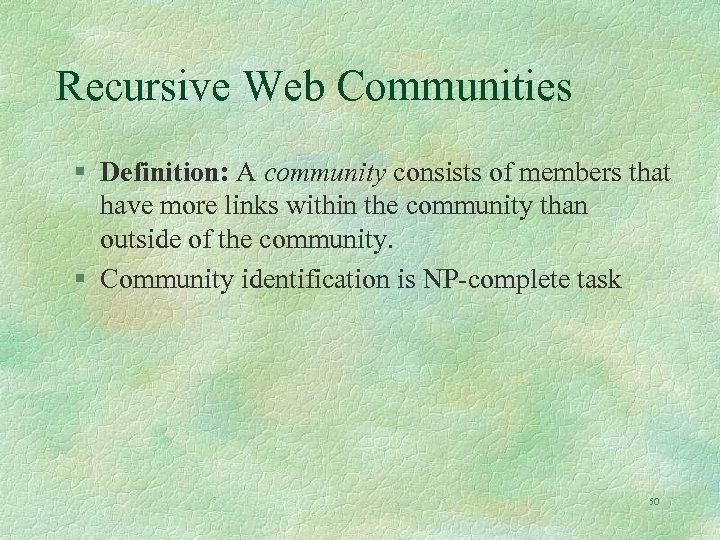 Recursive Web Communities

§ Definition: A community consists of members that have more links within the community than outside of the community.

§ Community identification is NP-complete task

50